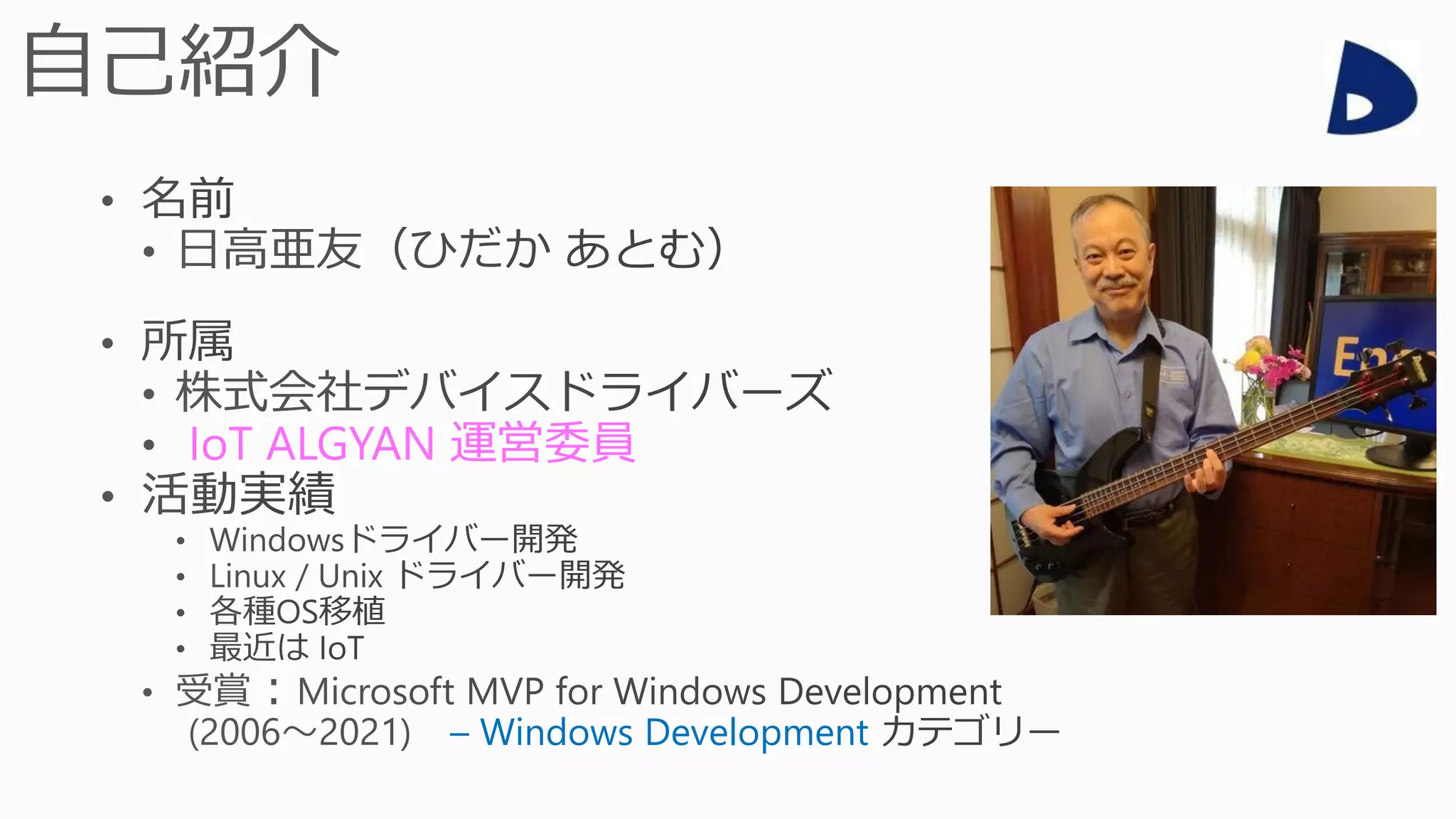 自己紹介

• 名前
  • 日高亜友（ひだか あとむ）

• 所属
  • 株式会社デバイスドライバーズ
  • IoT ALGYAN 運営委員
• 活動実績
  • Windowsドライバー開発
  • Linux / Unix ドライバー開発
  • 各種OS移植
  • 最近は IoT
  • 受賞：Microsoft MVP for Windows Development (2006～2021) – Windows Development カテゴリー

En